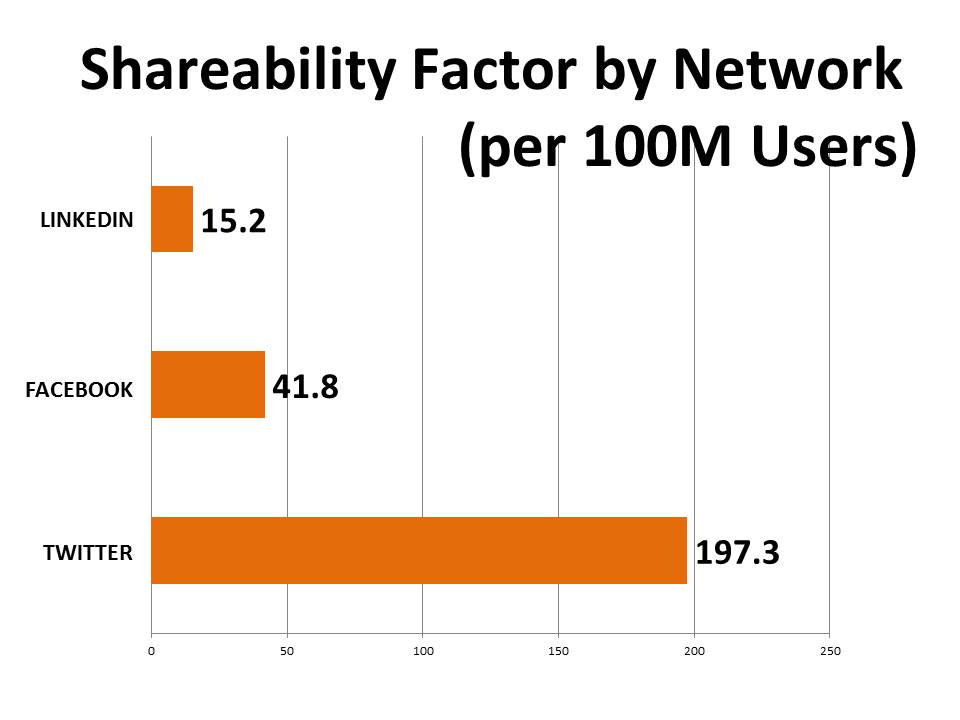 Shareability Factor by Network (per 100M Users)

LINKEDIN 15.2

FACEBOOK 41.8

TWITTER 197.3

0 50 100 150 200 250